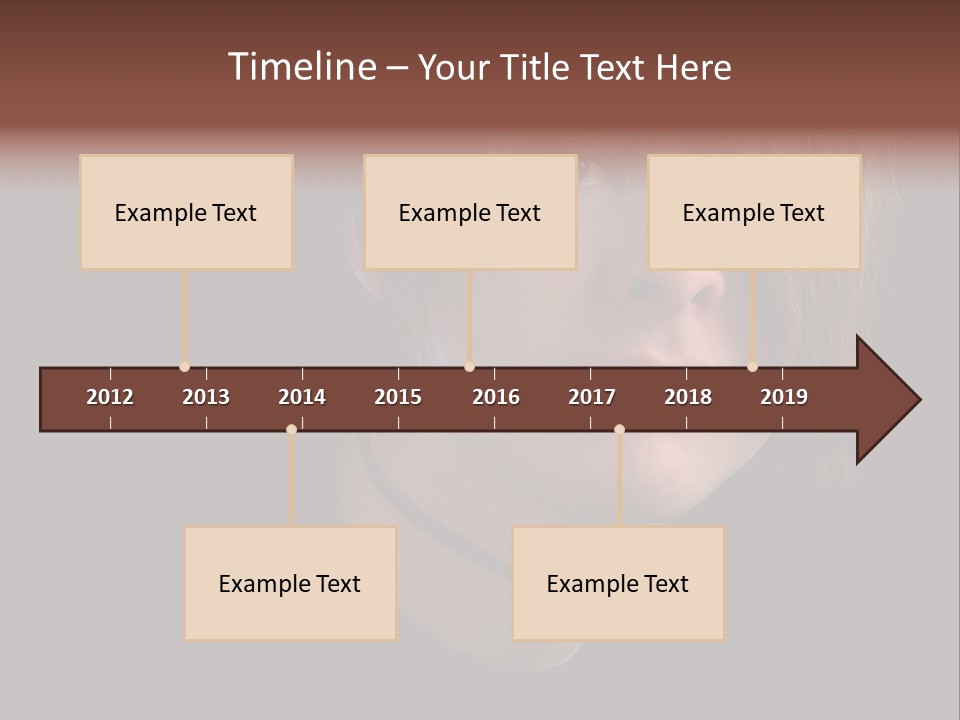 Timeline – Your Title Text Here

Example Text

Example Text

Example Text

2012 2013 2014 2015 2016 2017 2018 2019

Example Text

Example Text